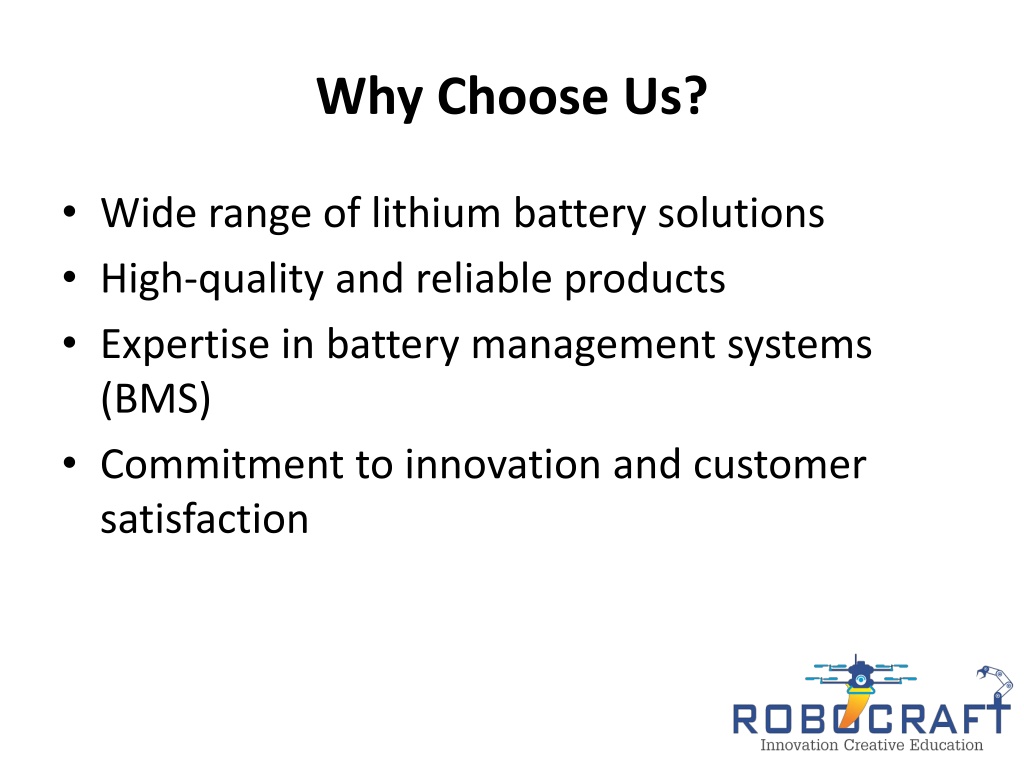 Why Choose Us?

• Wide range of lithium battery solutions
• High-quality and reliable products
• Expertise in battery management systems (BMS)
• Commitment to innovation and customer satisfaction

ROBOCRAFT
Innovation Creative Education